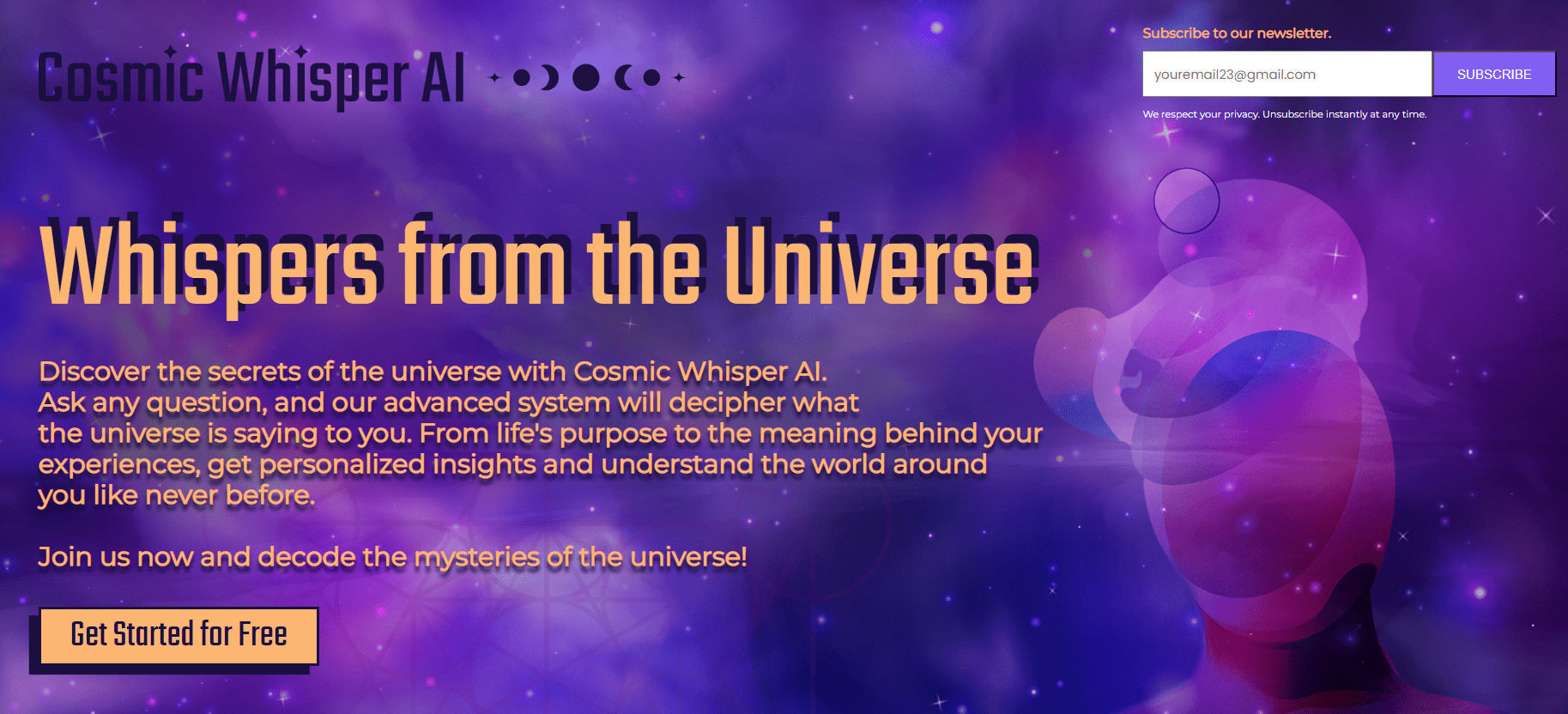 Cosmic Whisper AI

Subscribe to our newsletter.

youremail23@gmail.com

SUBSCRIBE

We respect your privacy. Unsubscribe instantly at any time.

Whispers from the Universe

Discover the secrets of the universe with Cosmic Whisper AI. Ask any question, and our advanced system will decipher what the universe is saying to you. From life's purpose to the meaning behind your experiences, get personalized insights and understand the world around you like never before.

Join us now and decode the mysteries of the universe!

Get Started for Free